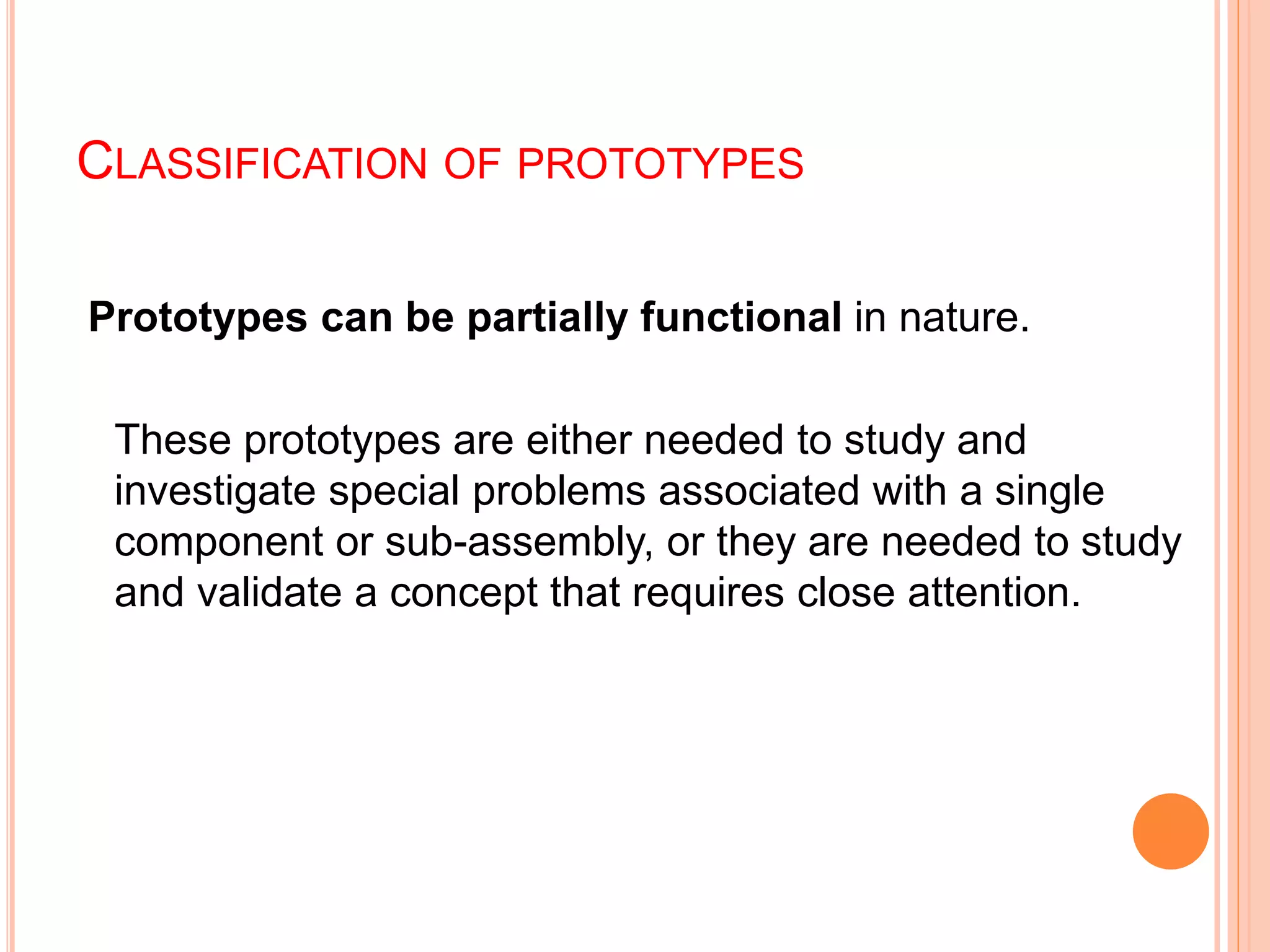 CLASSIFICATION OF PROTOTYPES

Prototypes can be partially functional in nature.

These prototypes are either needed to study and investigate special problems associated with a single component or sub-assembly, or they are needed to study and validate a concept that requires close attention.